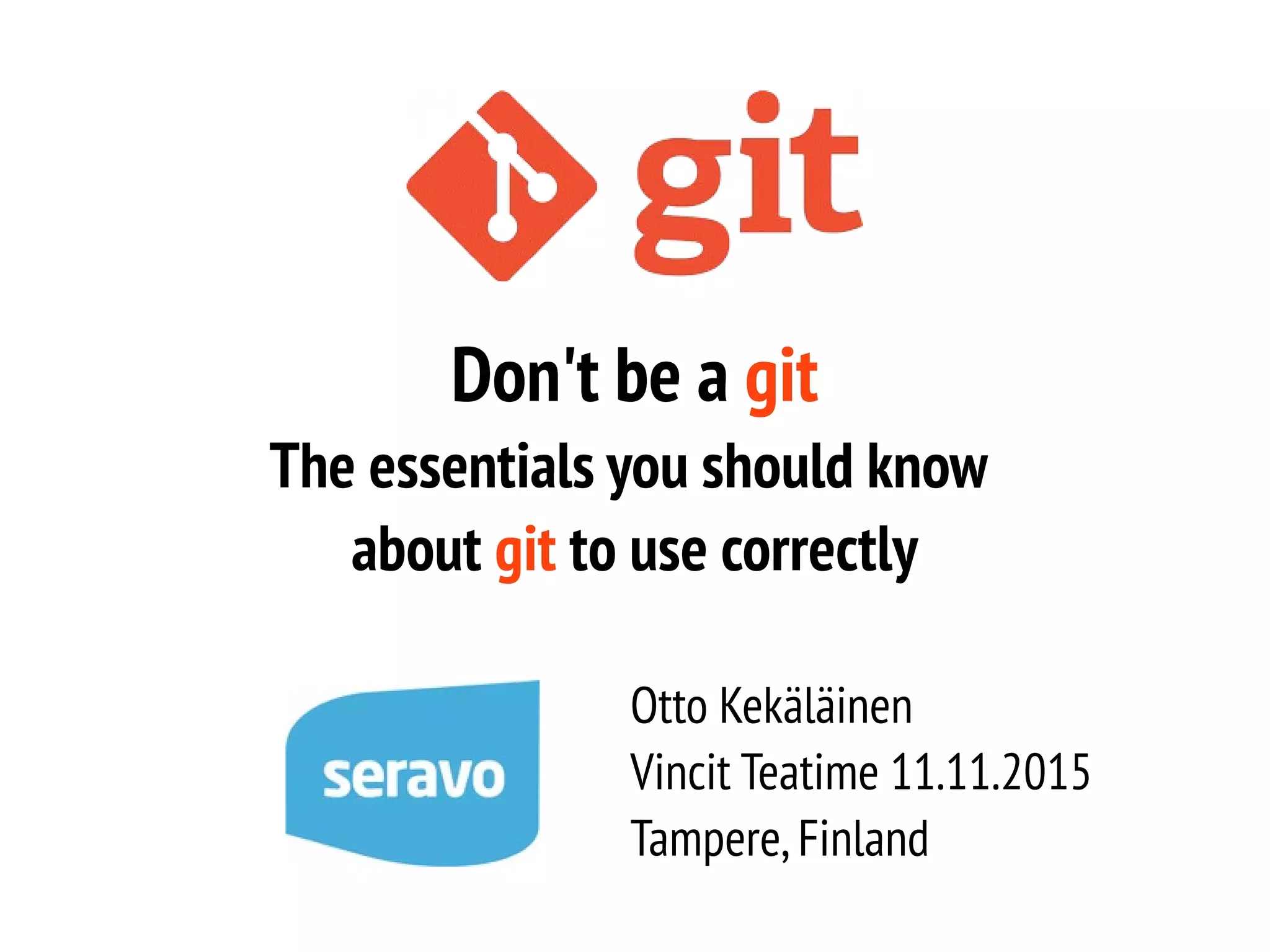 git

Don't be a git

The essentials you should know about git to use correctly

seravo

Otto Kekäläinen
Vincit Teatime 11.11.2015
Tampere, Finland